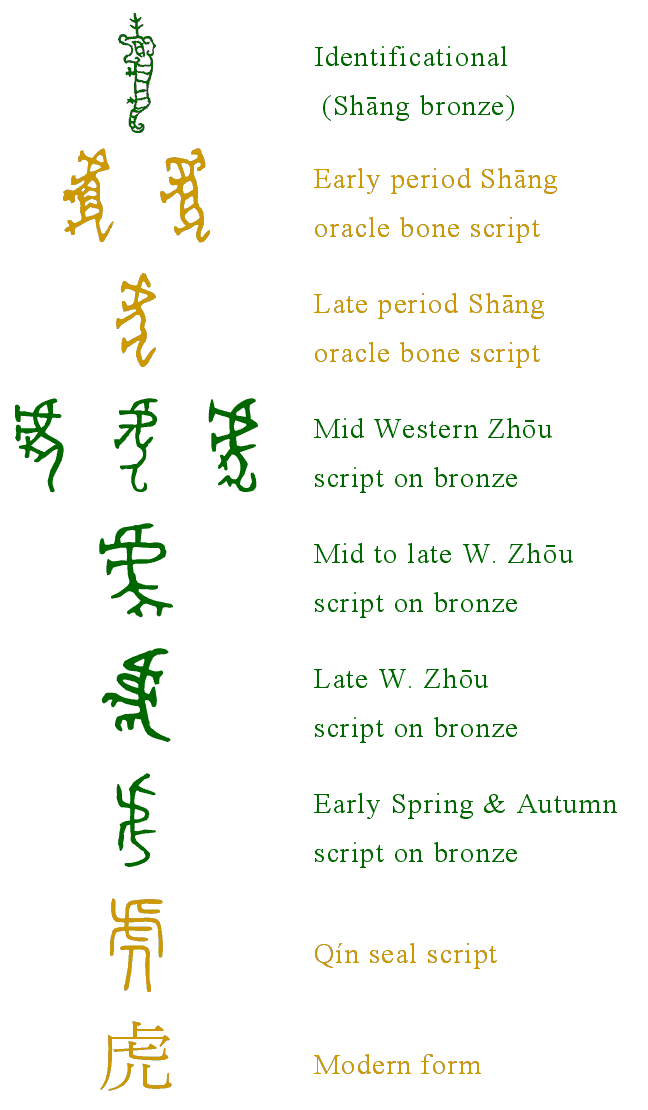 Identificational
(Shāng bronze)

Early period Shāng
oracle bone script

Late period Shāng
oracle bone script

Mid Western Zhōu
script on bronze

Mid to late W. Zhōu
script on bronze

Late W. Zhōu
script on bronze

Early Spring & Autumn
script on bronze

Qín seal script

虎

Modern form